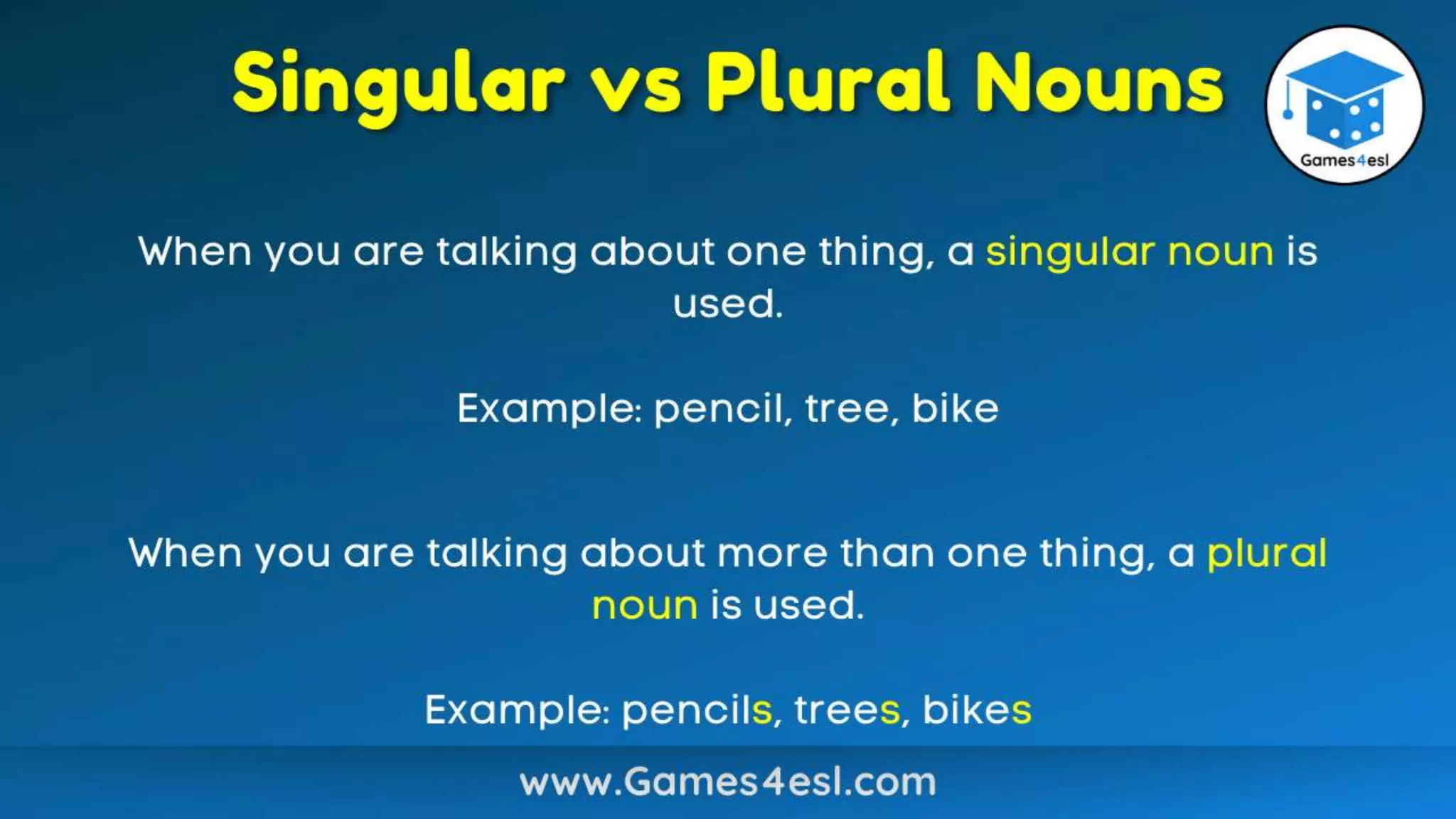 Singular vs Plural Nouns

Games4esl

When you are talking about one thing, a singular noun is used.

Example: pencil, tree, bike

When you are talking about more than one thing, a plural noun is used.

Example: pencils, trees, bikes

www.Games4esl.com